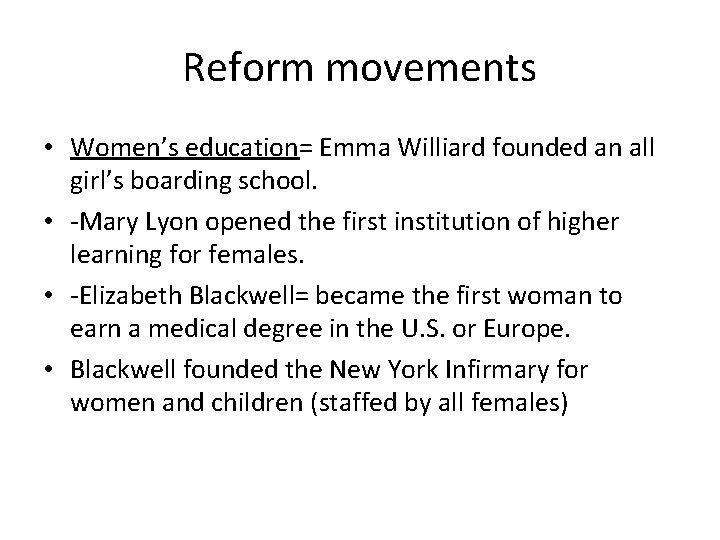 Reform movements

• Women's education= Emma Williard founded an all girl's boarding school.
• -Mary Lyon opened the first institution of higher learning for females.
• -Elizabeth Blackwell= became the first woman to earn a medical degree in the U.S. or Europe.
• Blackwell founded the New York Infirmary for women and children (staffed by all females)